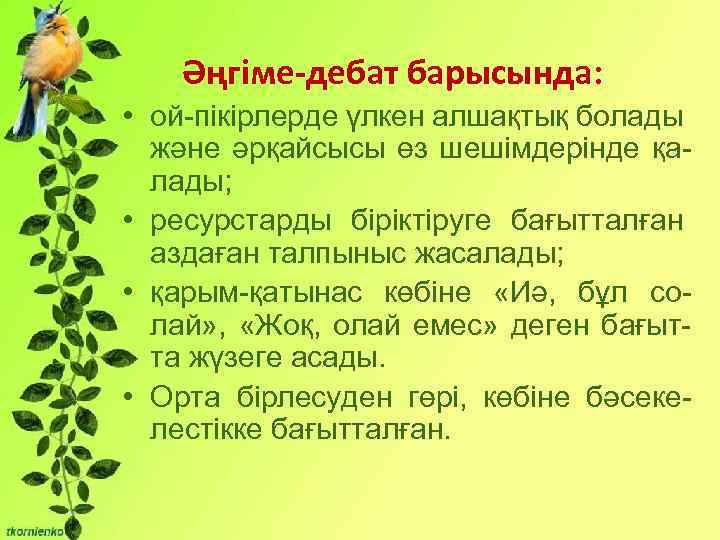 Әңгіме-дебат барысында:

• ой-пікірлерде үлкен алшақтық болады және әрқайсысы өз шешімдерінде қалады;
• ресурстарды біріктіруге бағытталған аздаған талпыныс жасалады;
• қарым-қатынас көбіне «Иә, бұл солай», «Жоқ, олай емес» деген бағытта жүзеге асады.
• Орта бірлесуден гөрі, көбіне бәсекелестікке бағытталған.

tkornienko